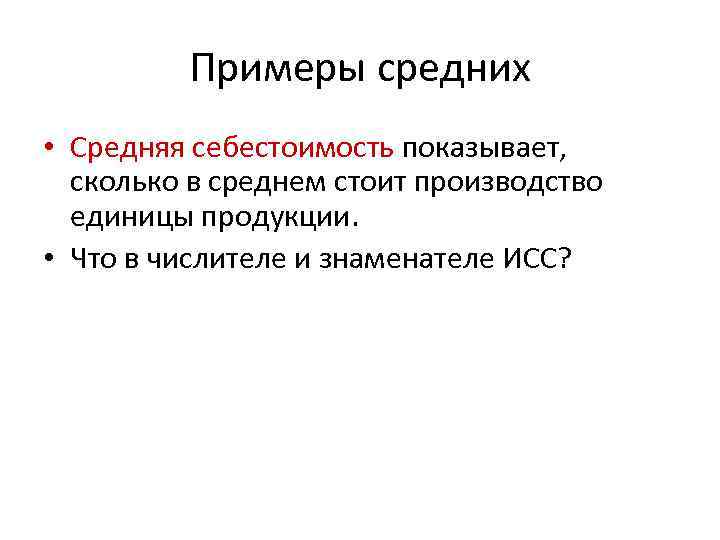 Примеры средних

• Средняя себестоимость показывает, сколько в среднем стоит производство единицы продукции.
• Что в числителе и знаменателе ИСС?